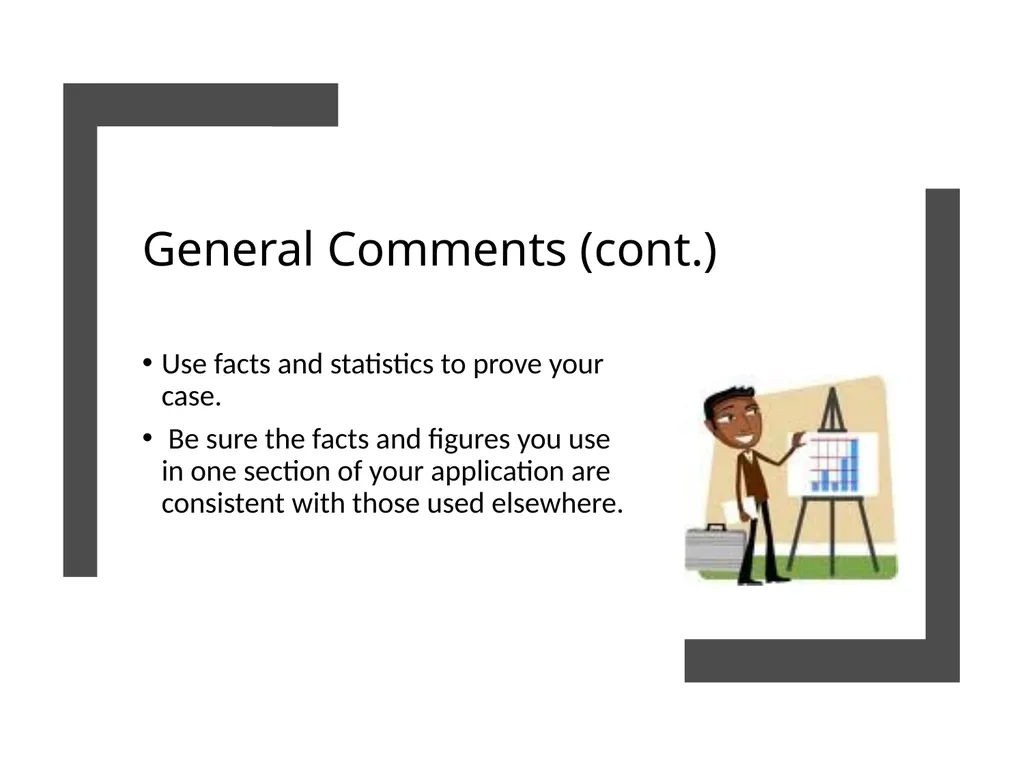 General Comments (cont.)

• Use facts and statistics to prove your case.

• Be sure the facts and figures you use in one section of your application are consistent with those used elsewhere.